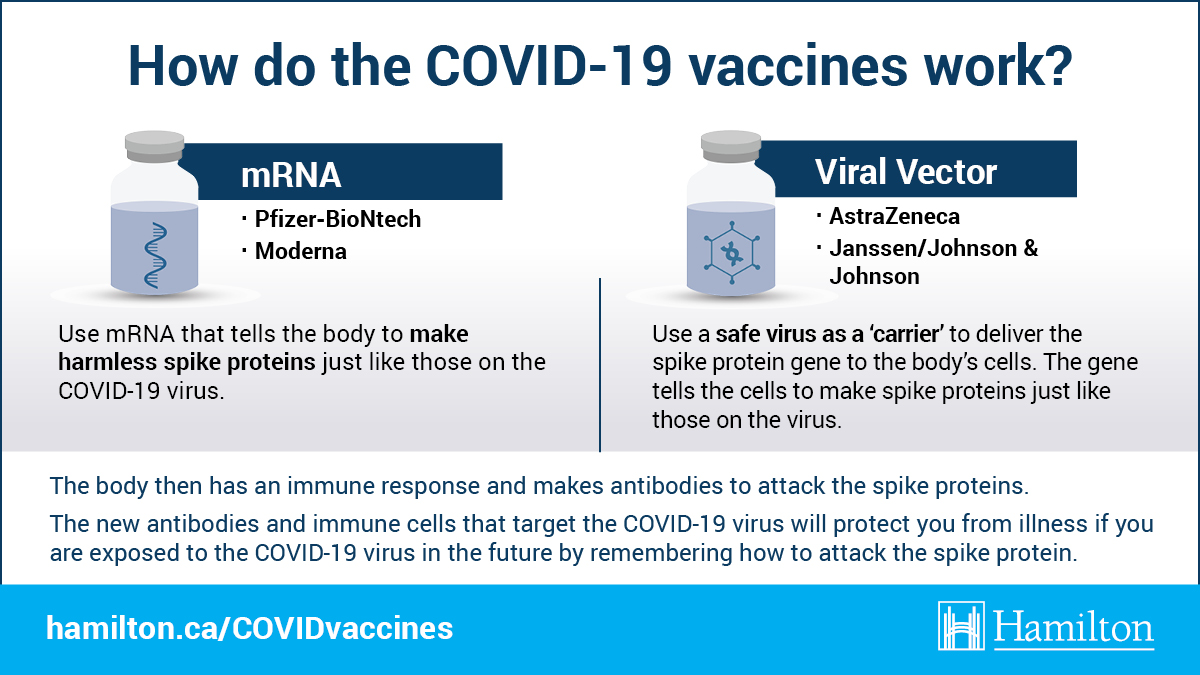 How do the COVID-19 vaccines work?

mRNA

· Pfizer-BioNtech
· Moderna

Use mRNA that tells the body to make harmless spike proteins just like those on the COVID-19 virus.

Viral Vector

· AstraZeneca
· Janssen/Johnson & Johnson

Use a safe virus as a 'carrier' to deliver the spike protein gene to the body's cells. The gene tells the cells to make spike proteins just like those on the virus.

The body then has an immune response and makes antibodies to attack the spike proteins.

The new antibodies and immune cells that target the COVID-19 virus will protect you from illness if you are exposed to the COVID-19 virus in the future by remembering how to attack the spike protein.

hamilton.ca/COVIDvaccines

Hamilton